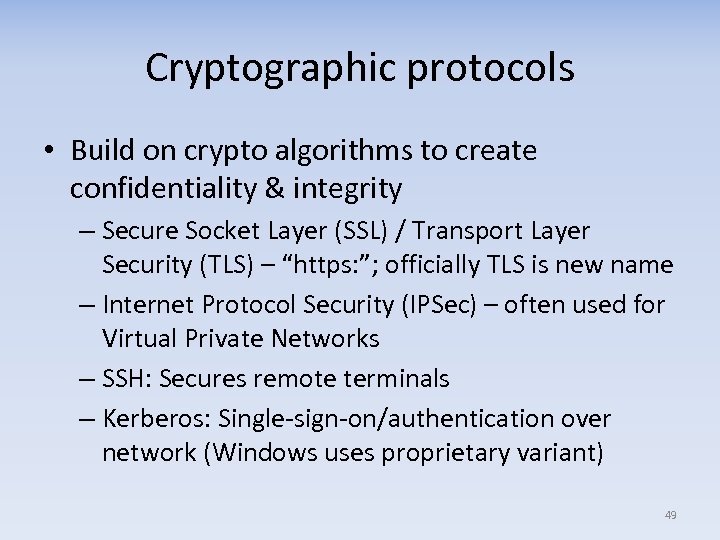 Cryptographic protocols

• Build on crypto algorithms to create confidentiality & integrity

– Secure Socket Layer (SSL) / Transport Layer Security (TLS) – “https:”; officially TLS is new name

– Internet Protocol Security (IPSec) – often used for Virtual Private Networks

– SSH: Secures remote terminals

– Kerberos: Single-sign-on/authentication over network (Windows uses proprietary variant)

49